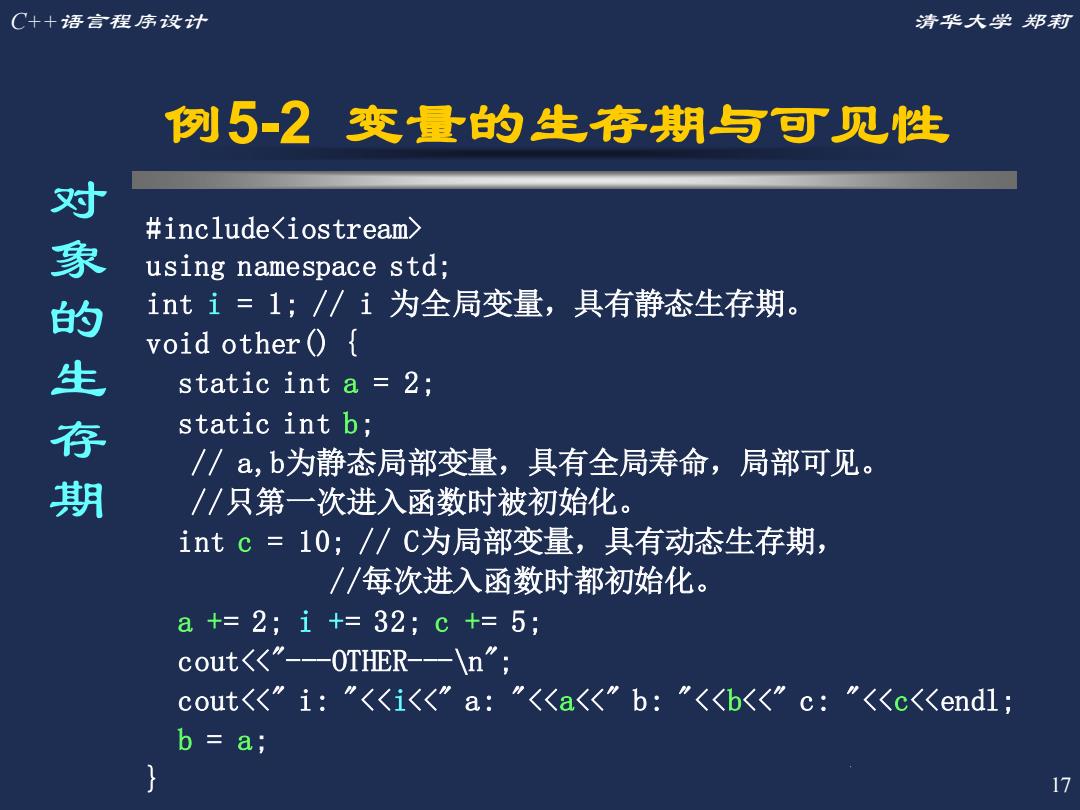 C++语言程序设计

清华大学 郑莉

例5-2 变量的生存期与可见性

对象的生存期

#include<iostream>
using namespace std;
int i = 1; // i 为全局变量，具有静态生存期。
void other() {
static int a = 2;
static int b;
// a,b为静态局部变量，具有全局寿命，局部可见。
//只第一次进入函数时被初始化。
int c = 10; // C为局部变量，具有动态生存期，
//每次进入函数时都初始化。
a += 2; i += 32; c += 5;
cout<<"---OTHER---\n";
cout<<" i: "<<i<<" a: "<<a<<" b: "<<b<<" c: "<<c<<endl;
b = a;
}

17